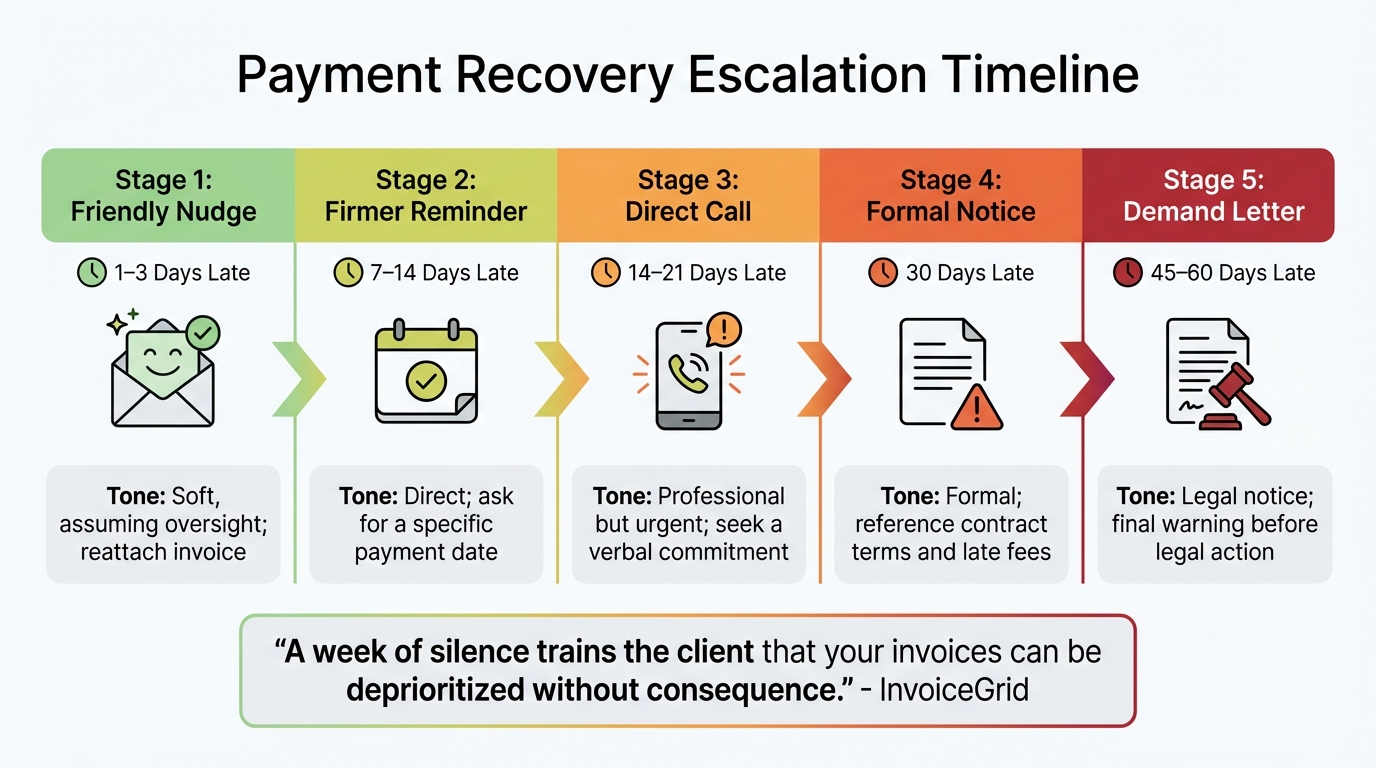 Payment Recovery Escalation Timeline

Stage 1: Friendly Nudge

1–3 Days Late

Tone: Soft, assuming oversight; reattach invoice

Stage 2: Firmer Reminder

7–14 Days Late

Tone: Direct; ask for a specific payment date

Stage 3: Direct Call

14–21 Days Late

Tone: Professional but urgent; seek a verbal commitment

Stage 4: Formal Notice

30 Days Late

Tone: Formal; reference contract terms and late fees

Stage 5: Demand Letter

45–60 Days Late

Tone: Legal notice; final warning before legal action

"A week of silence trains the client that your invoices can be deprioritized without consequence." - InvoiceGrid